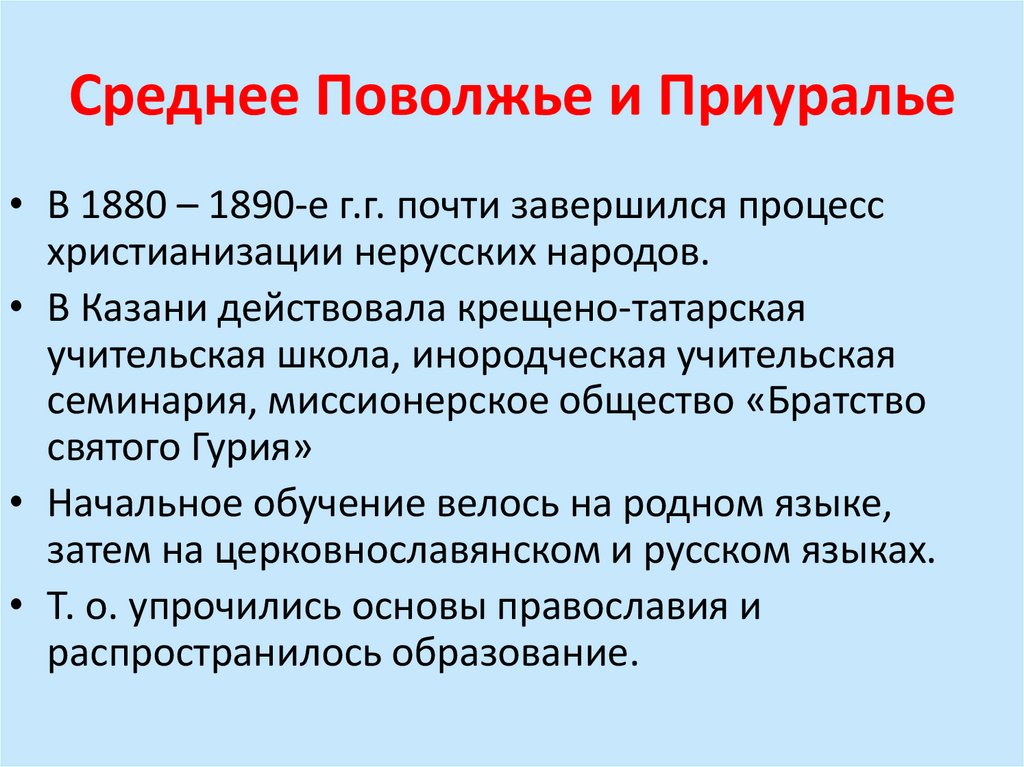 Среднее Поволжье и Приуралье

• В 1880 – 1890-е г.г. почти завершился процесс христианизации нерусских народов.
• В Казани действовала крещено-татарская учительская школа, инородческая учительская семинария, миссионерское общество «Братство святого Гурия»
• Начальное обучение велось на родном языке, затем на церковнославянском и русском языках.
• Т. о. упрочились основы православия и распространилось образование.